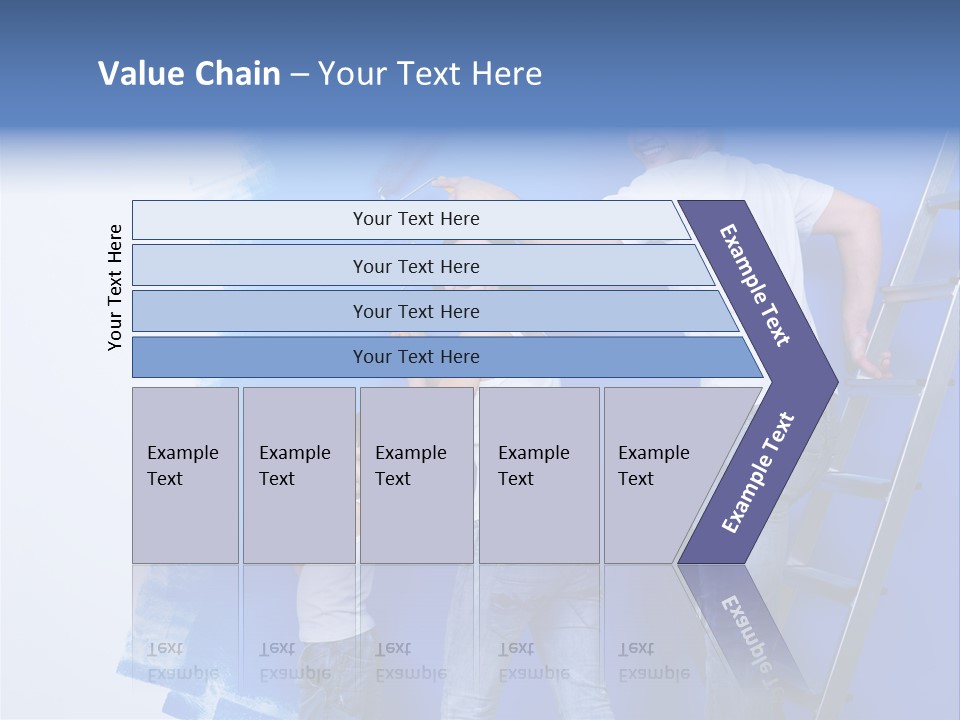 Value Chain – Your Text Here

Your Text Here

Your Text Here

Your Text Here

Your Text Here

Your Text Here

Example Text

Example Text

Example Text

Example Text

Example Text

Example Text

Example Text